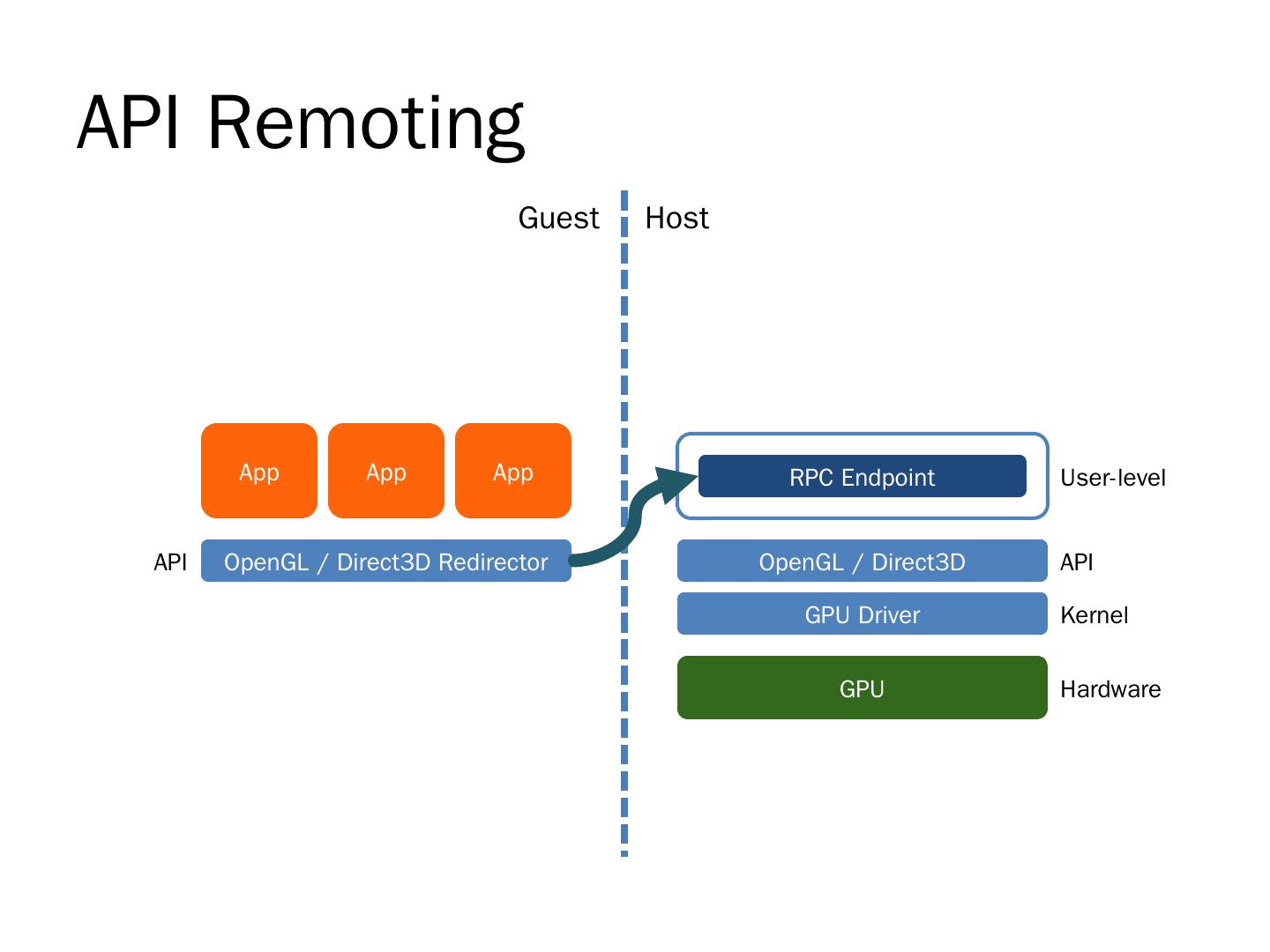 API Remoting

Guest

Host

App

App

App

API

OpenGL / Direct3D Redirector

RPC Endpoint

User-level

OpenGL / Direct3D

API

GPU Driver

Kernel

GPU

Hardware